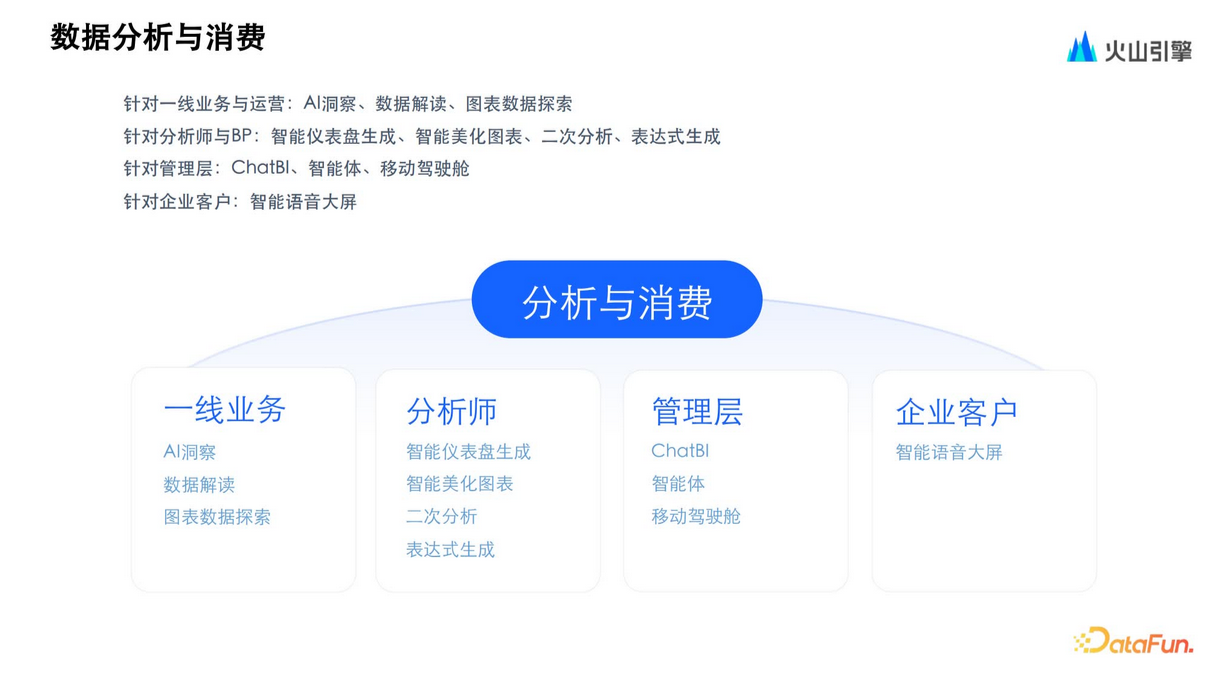 数据分析与消费

火山引擎

针对一线业务与运营：AI洞察、数据解读、图表数据探索
针对分析师与BP：智能仪表盘生成、智能美化图表、二次分析、表达式生成
针对管理层：ChatBI、智能体、移动驾驶舱
针对企业客户：智能语音大屏

分析与消费

一线业务
AI洞察
数据解读
图表数据探索

分析师
智能仪表盘生成
智能美化图表
二次分析
表达式生成

管理层
ChatBI
智能体
移动驾驶舱

企业客户
智能语音大屏

DataFun.